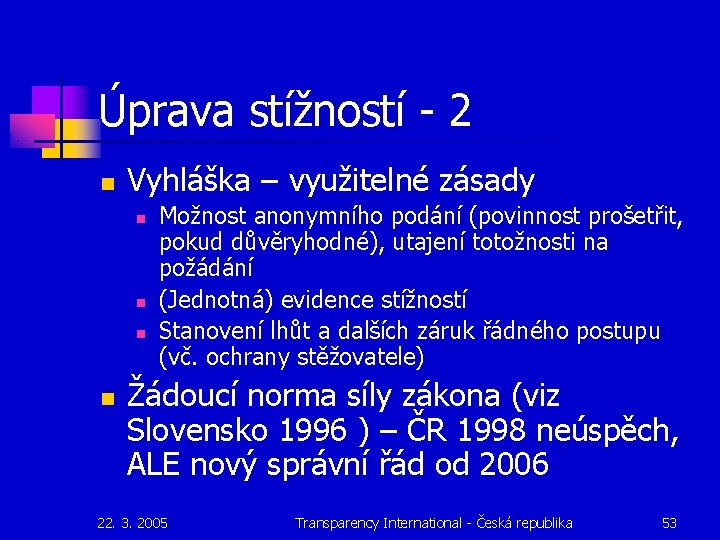 Úprava stížností - 2

Vyhláška – využitelné zásady

Možnost anonymního podání (povinnost prošetřit, pokud důvěryhodné), utajení totožnosti na požádání

(Jednotná) evidence stížností

Stanovení lhůt a dalších záruk řádného postupu (vč. ochrany stěžovatele)

Žádoucí norma síly zákona (viz Slovensko 1996 ) – ČR 1998 neúspěch, ALE nový správní řád od 2006

22. 3. 2005 Transparency International - Česká republika 53